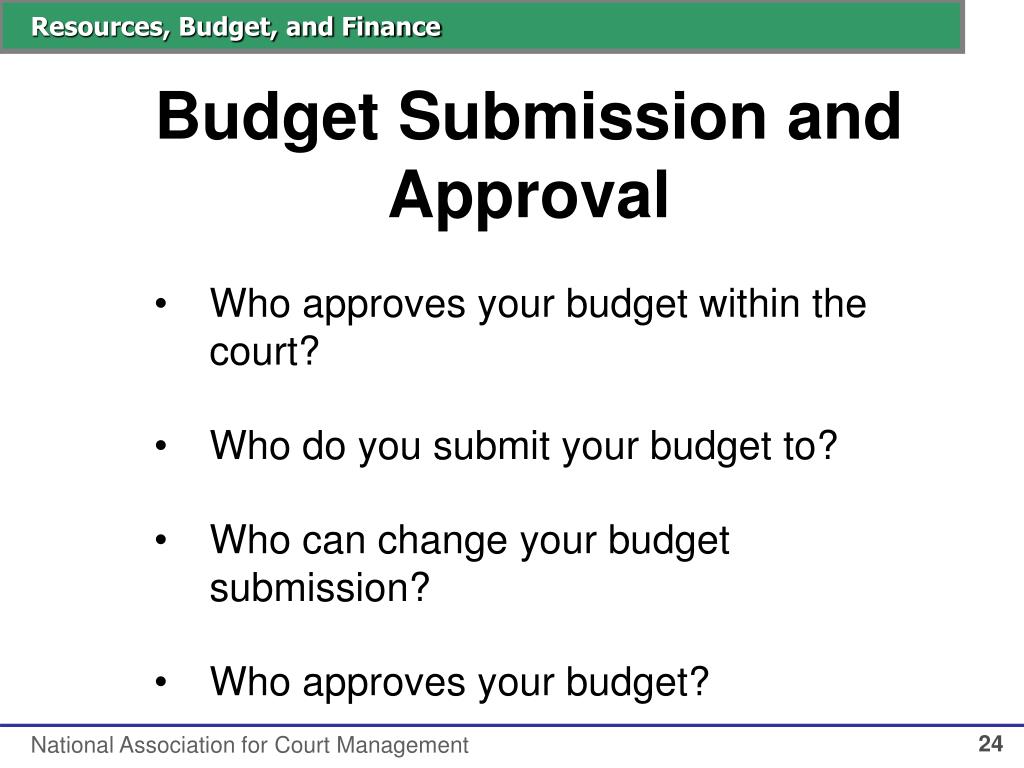 Resources, Budget, and Finance

Budget Submission and Approval

• Who approves your budget within the court?

• Who do you submit your budget to?

• Who can change your budget submission?

• Who approves your budget?

National Association for Court Management

24